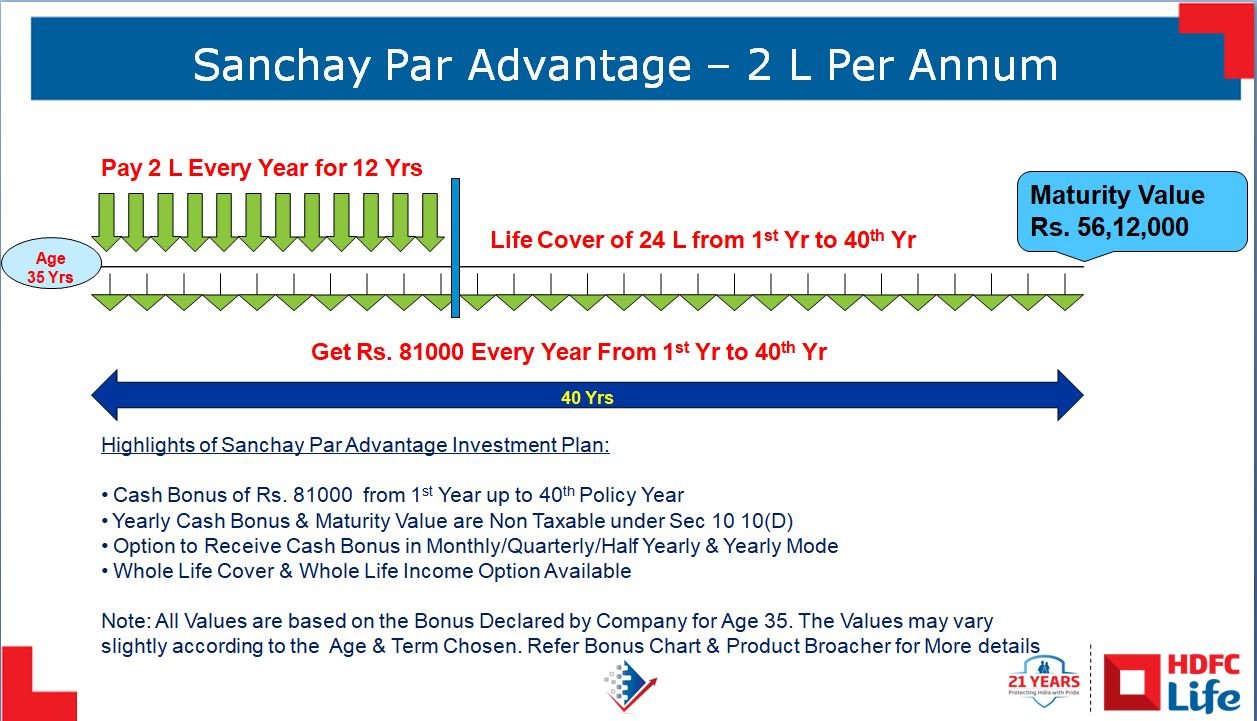 Sanchay Par Advantage – 2 L Per Annum

Pay 2 L Every Year for 12 Yrs

Maturity Value Rs. 56,12,000

Age 35 Yrs

Life Cover of 24 L from 1$^{st}$ Yr to 40$^{th}$ Yr

Get Rs. 81000 Every Year From 1$^{st}$ Yr to 40$^{th}$ Yr

40 Yrs

Highlights of Sanchay Par Advantage Investment Plan:

• Cash Bonus of Rs. 81000 from 1$^{st}$ Year up to 40$^{th}$ Policy Year
• Yearly Cash Bonus & Maturity Value are Non Taxable under Sec 10 10(D)
• Option to Receive Cash Bonus in Monthly/Quarterly/Half Yearly & Yearly Mode
• Whole Life Cover & Whole Life Income Option Available

Note: All Values are based on the Bonus Declared by Company for Age 35. The Values may vary slightly according to the Age & Term Chosen. Refer Bonus Chart & Product Broacher for More details

21 YEARS
Protecting India with Pride

HDFC Life